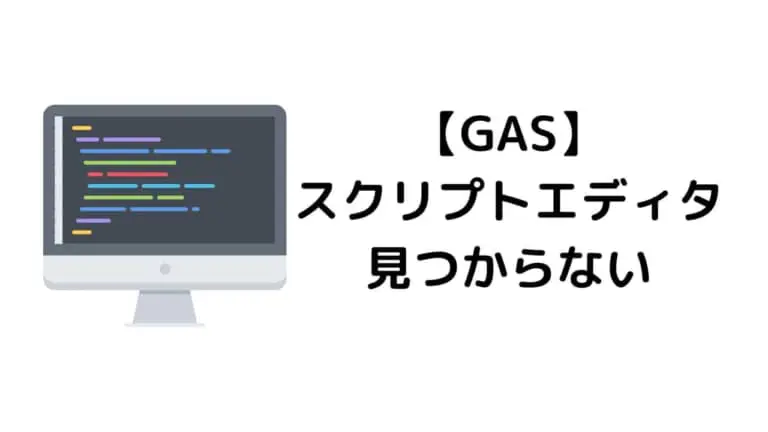 【GAS】
スクリプトエディタ
見つからない